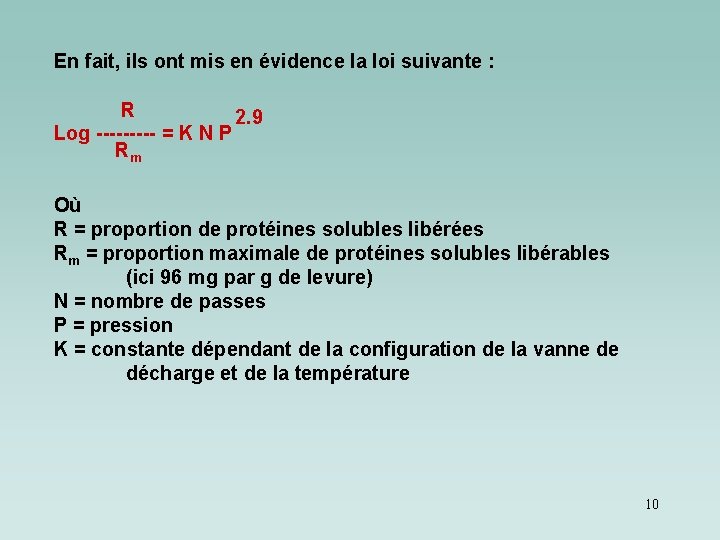 En fait, ils ont mis en évidence la loi suivante :

$\text{Log} \frac{R}{R_m} = K N P^{2.9}$

Où
R = proportion de protéines solubles libérées
$R_m$ = proportion maximale de protéines solubles libérables (ici 96 mg par g de levure)
N = nombre de passes
P = pression
K = constante dépendant de la configuration de la vanne de décharge et de la température

10